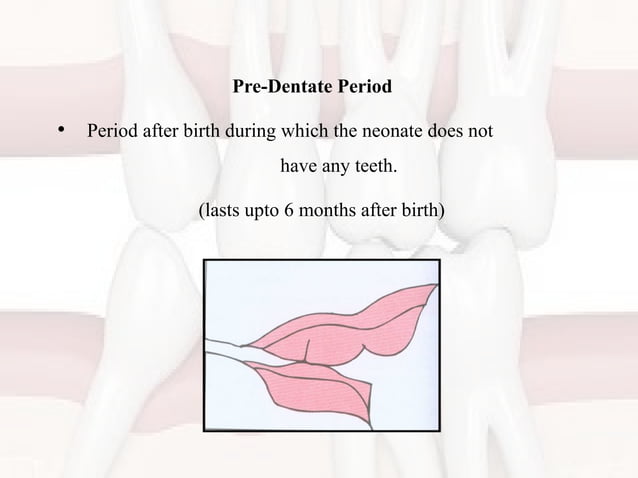 Pre-Dentate Period

• Period after birth during which the neonate does not have any teeth.

(lasts upto 6 months after birth)